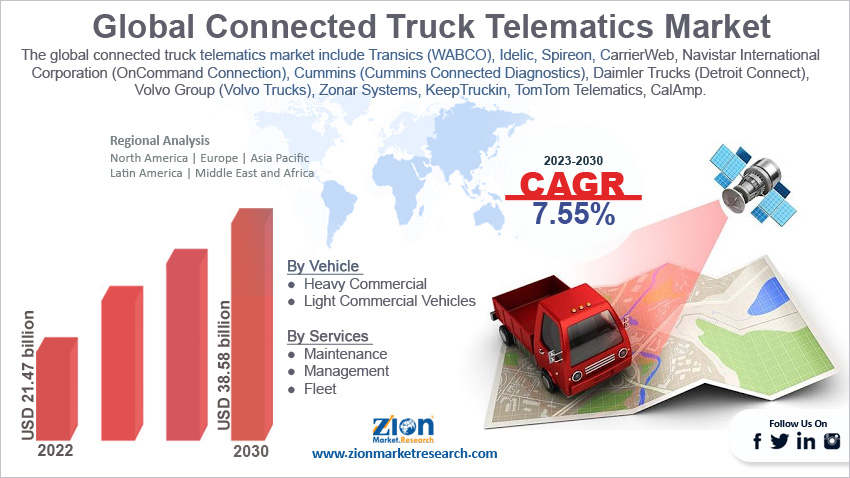 Global Connected Truck Telematics Market

The global connected truck telematics market include Transics (WABCO), Idelic, Spireon, CarrierWeb, Navistar International Corporation (OnCommand Connection), Cummins (Cummins Connected Diagnostics), Daimler Trucks (Detroit Connect), Volvo Group (Volvo Trucks), Zonar Systems, KeepTruckin, TomTom Telematics, CalAmp.

Regional Analysis
North America | Europe | Asia Pacific
Latin America | Middle East and Africa

2023-2030
CAGR
7.55%

USD 21.47 billion
2022

USD 38.58 billion
2030

By Vehicle
● Heavy Commercial
● Light Commercial Vehicles

By Services
● Maintenance
● Management
● Fleet

Zion Market.Research
www.zionmarketresearch.com

Follow Us On